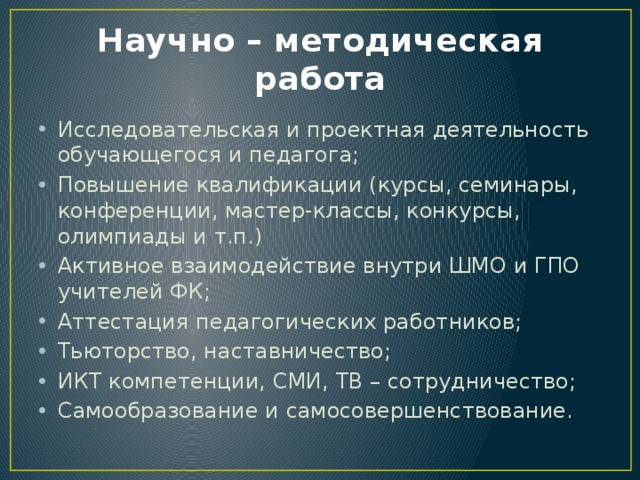 Научно – методическая работа

• Исследовательская и проектная деятельность обучающегося и педагога;
• Повышение квалификации (курсы, семинары, конференции, мастер-классы, конкурсы, олимпиады и т.п.)
• Активное взаимодействие внутри ШМО и ГПО учителей ФК;
• Аттестация педагогических работников;
• Тьюторство, наставничество;
• ИКТ компетенции, СМИ, ТВ – сотрудничество;
• Самообразование и самосовершенствование.